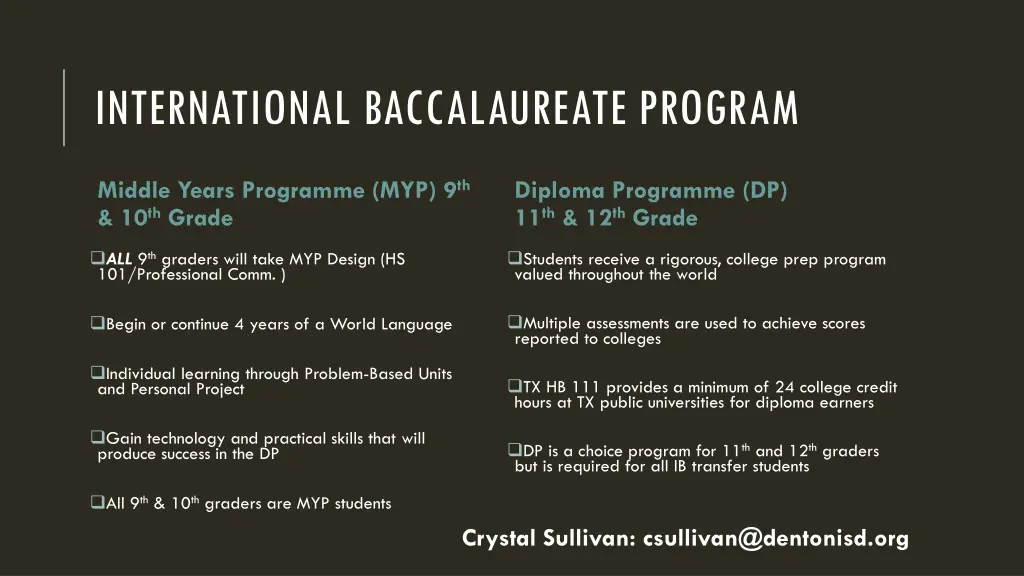 INTERNATIONAL BACCALAUREATE PROGRAM

Middle Years Programme (MYP) 9$^{th}$ & 10$^{th}$ Grade

❑ALL 9$^{th}$ graders will take MYP Design (HS 101/Professional Comm. )

❑Begin or continue 4 years of a World Language

❑Individual learning through Problem-Based Units and Personal Project

❑Gain technology and practical skills that will produce success in the DP

❑All 9$^{th}$ & 10$^{th}$ graders are MYP students

Diploma Programme (DP) 11$^{th}$ & 12$^{th}$ Grade

❑Students receive a rigorous, college prep program valued throughout the world

❑Multiple assessments are used to achieve scores reported to colleges

❑TX HB 111 provides a minimum of 24 college credit hours at TX public universities for diploma earners

❑DP is a choice program for 11$^{th}$ and 12$^{th}$ graders but is required for all IB transfer students

Crystal Sullivan: csullivan@dentonisd.org